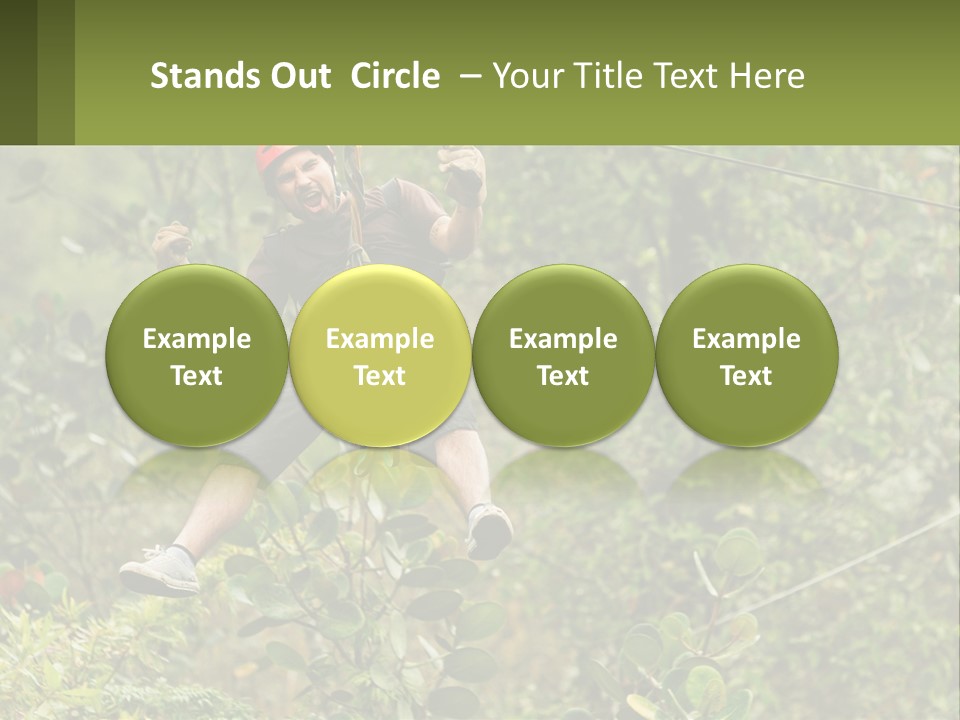 Stands Out Circle – Your Title Text Here

Example Text

Example Text

Example Text

Example Text